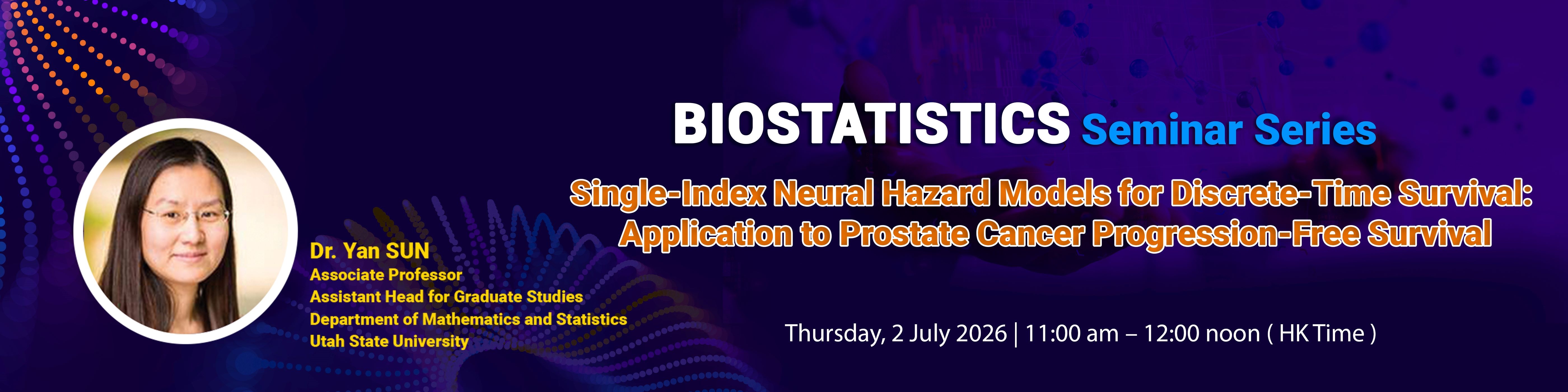 BIOSTATISTICS Seminar Series

Single-Index Neural Hazard Models for Discrete-Time Survival: Application to Prostate Cancer Progression-Free Survival

Dr. Yan SUN
Associate Professor
Assistant Head for Graduate Studies
Department of Mathematics and Statistics
Utah State University

Thursday, 2 July 2026 | 11:00 am – 12:00 noon ( HK Time )